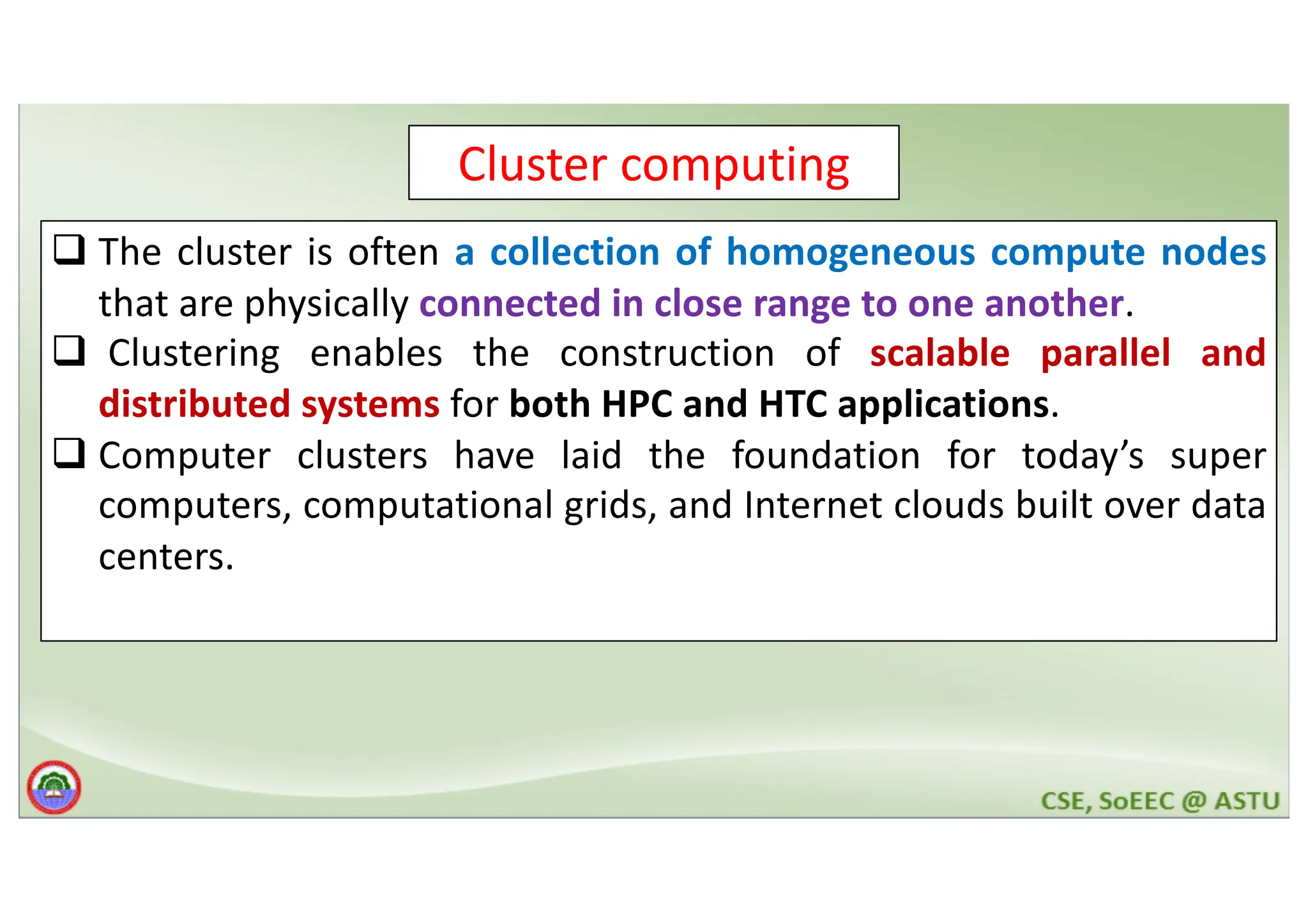 Cluster computing

❑ The cluster is often a collection of homogeneous compute nodes that are physically connected in close range to one another.

❑ Clustering enables the construction of scalable parallel and distributed systems for both HPC and HTC applications.

❑ Computer clusters have laid the foundation for today's super computers, computational grids, and Internet clouds built over data centers.

CSE, SoEEC @ ASTU